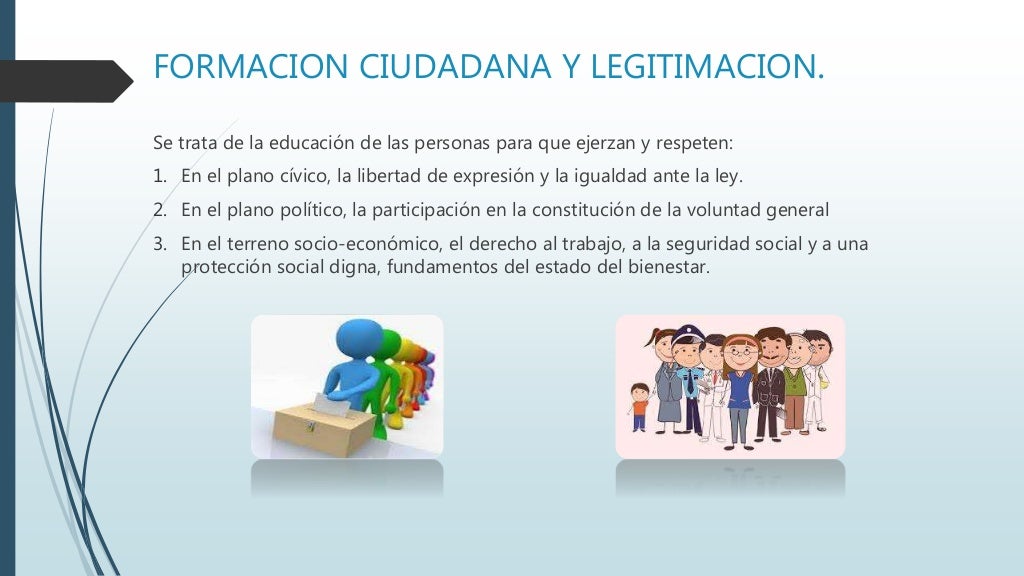 FORMACION CIUDADANA Y LEGITIMACION.

Se trata de la educación de las personas para que ejerzan y respeten:

1. En el plano cívico, la libertad de expresión y la igualdad ante la ley.
2. En el plano político, la participación en la constitución de la voluntad general
3. En el terreno socio-económico, el derecho al trabajo, a la seguridad social y a una protección social digna, fundamentos del estado del bienestar.